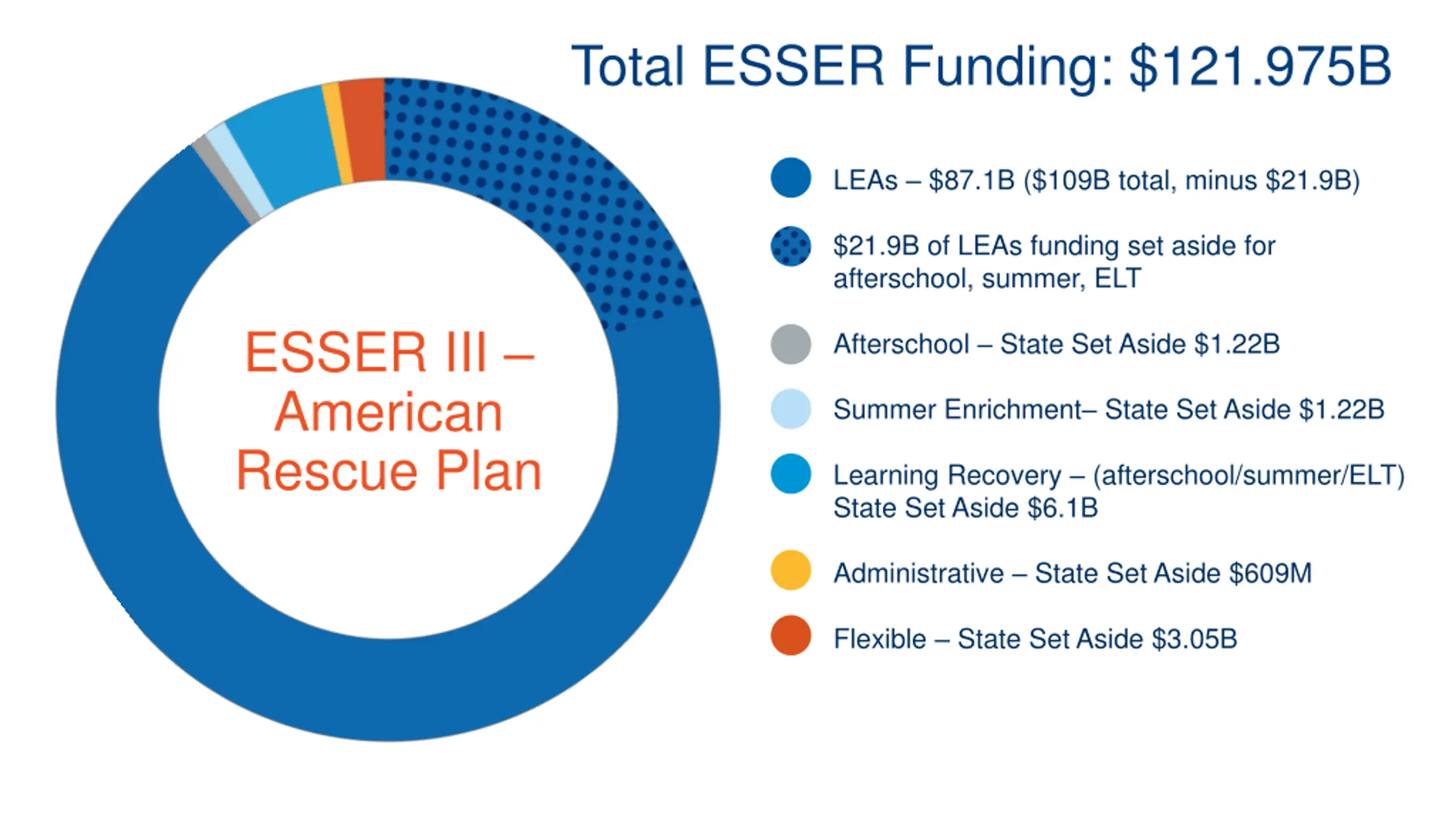 Total ESSER Funding: \$121.975B

ESSER III – American Rescue Plan

LEAs – \$87.1B (\$109B total, minus \$21.9B)

\$21.9B of LEAs funding set aside for afterschool, summer, ELT

Afterschool – State Set Aside \$1.22B

Summer Enrichment– State Set Aside \$1.22B

Learning Recovery – (afterschool/summer/ELT) State Set Aside \$6.1B

Administrative – State Set Aside \$609M

Flexible – State Set Aside \$3.05B